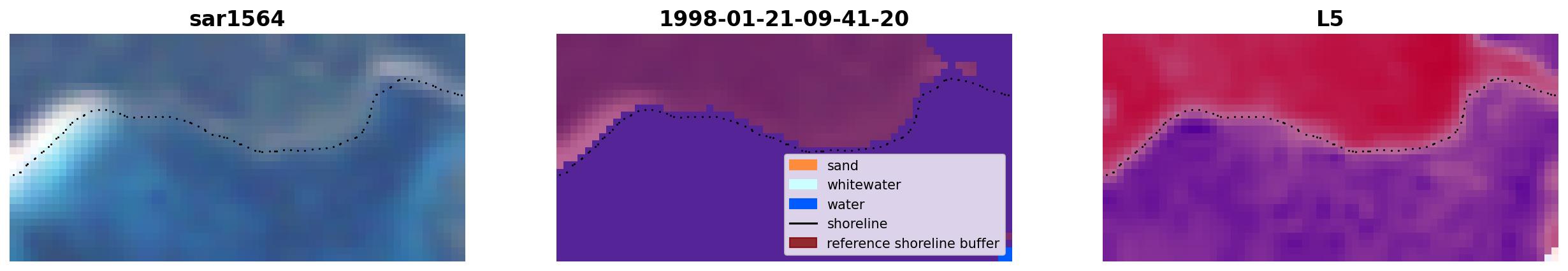 sar1564

1998-01-21-09-41-20

sand
whitewater
water
shoreline
reference shoreline buffer

L5